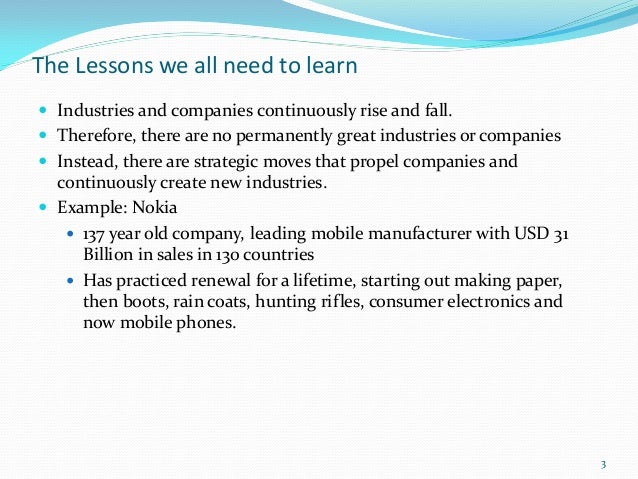 The Lessons we all need to learn

- Industries and companies continuously rise and fall.
- Therefore, there are no permanently great industries or companies
- Instead, there are strategic moves that propel companies and continuously create new industries.
- Example: Nokia
  - 137 year old company, leading mobile manufacturer with USD 31 Billion in sales in 130 countries
  - Has practiced renewal for a lifetime, starting out making paper, then boots, rain coats, hunting rifles, consumer electronics and now mobile phones.

3